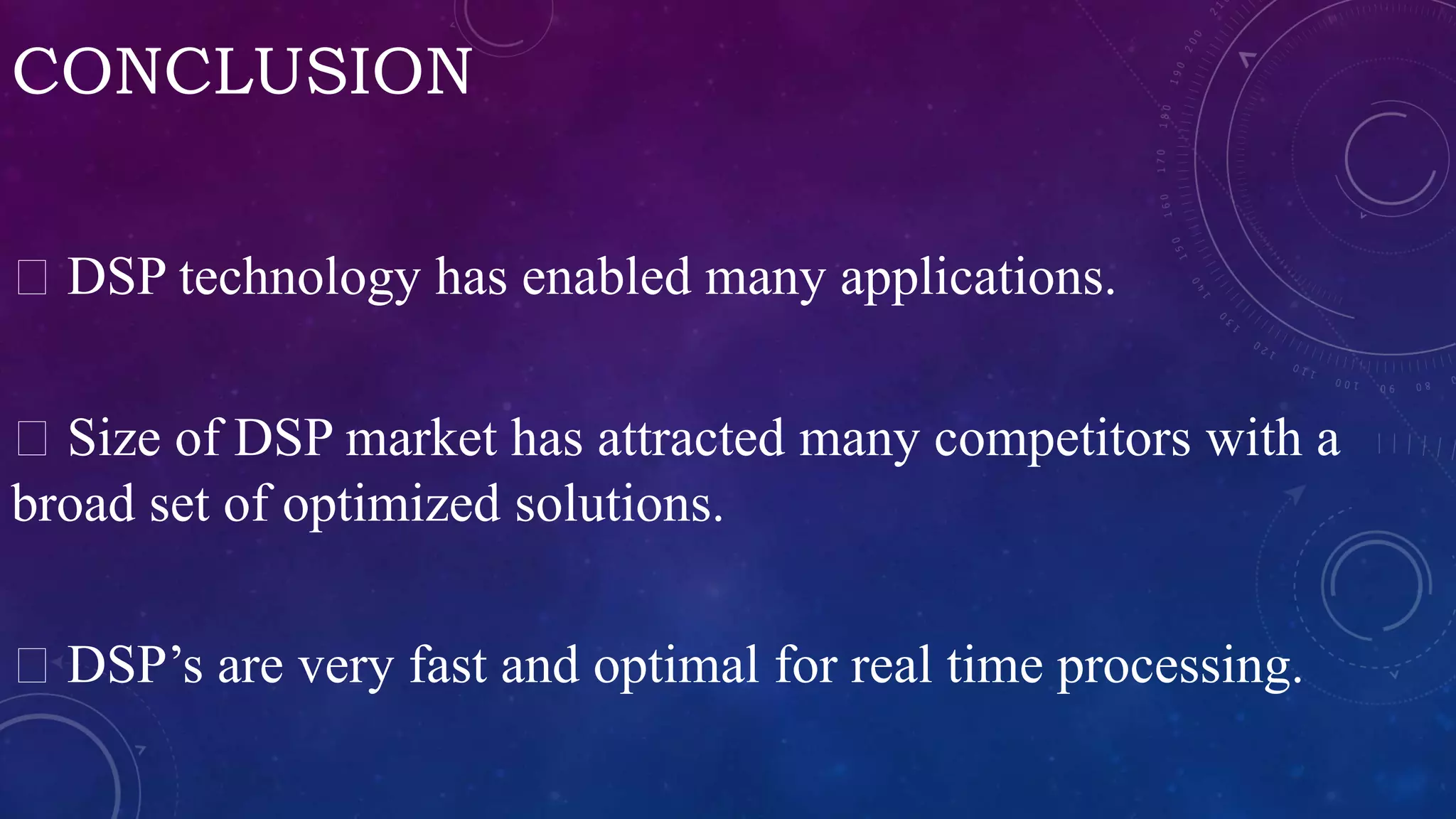 CONCLUSION

□ DSP technology has enabled many applications.

□ Size of DSP market has attracted many competitors with a broad set of optimized solutions.

□ DSP’s are very fast and optimal for real time processing.